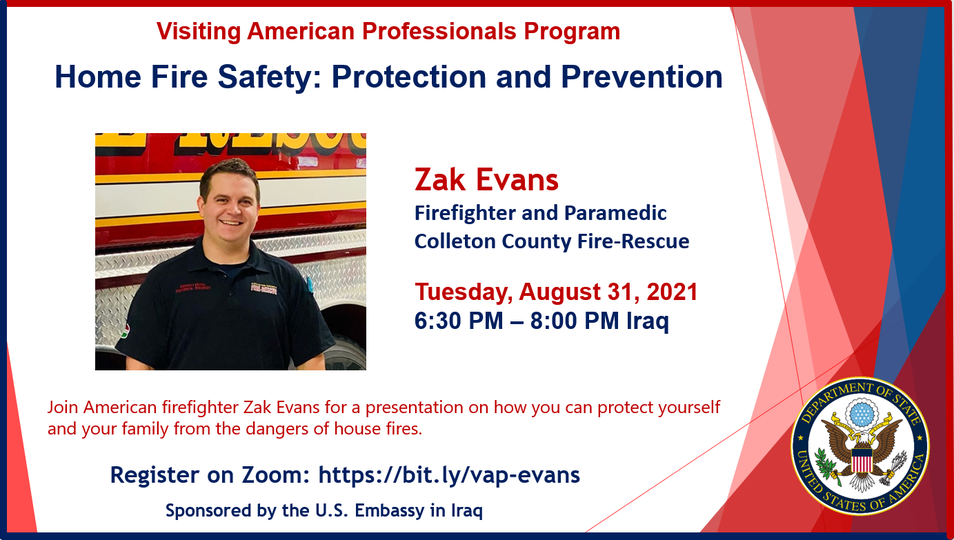 Visiting American Professionals Program

Home Fire Safety: Protection and Prevention

Zak Evans
Firefighter and Paramedic
Colleton County Fire-Rescue

Tuesday, August 31, 2021
6:30 PM – 8:00 PM Iraq

Join American firefighter Zak Evans for a presentation on how you can protect yourself and your family from the dangers of house fires.

Register on Zoom: https://bit.ly/vap-evans

Sponsored by the U.S. Embassy in Iraq

DEPARTMENT OF STATE
UNITED STATES OF AMERICA